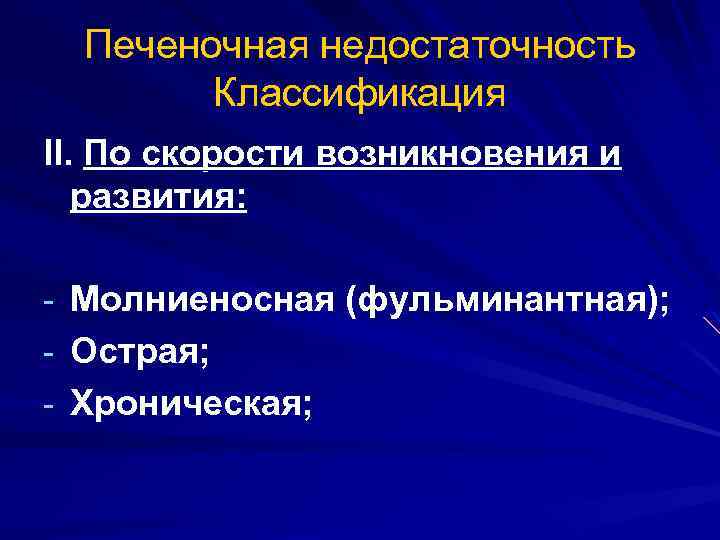 Печеночная недостаточность
Классификация

II. По скорости возникновения и развития:

- Молниеносная (фульминантная);
- Острая;
- Хроническая;